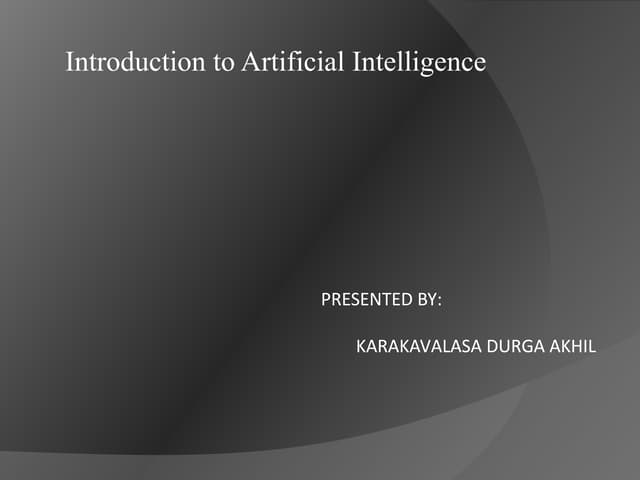 Introduction to Artificial Intelligence

PRESENTED BY:

KARAKAVALASA DURGA AKHIL